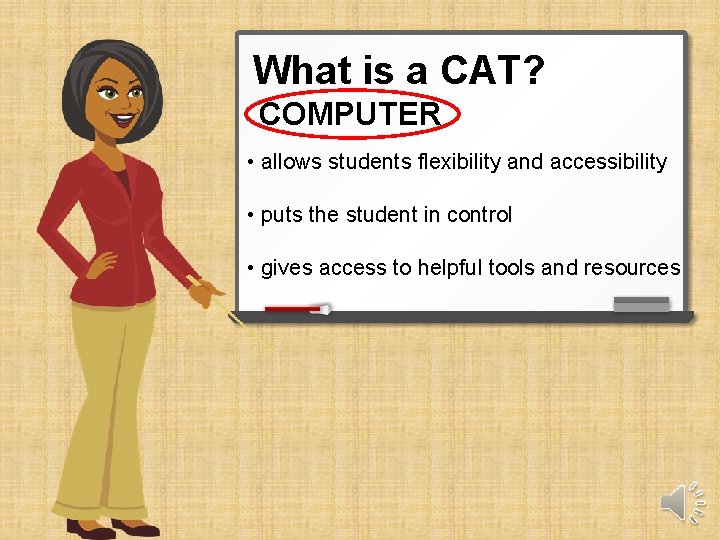 What is a CAT?

COMPUTER

• allows students flexibility and accessibility

• puts the student in control

• gives access to helpful tools and resources